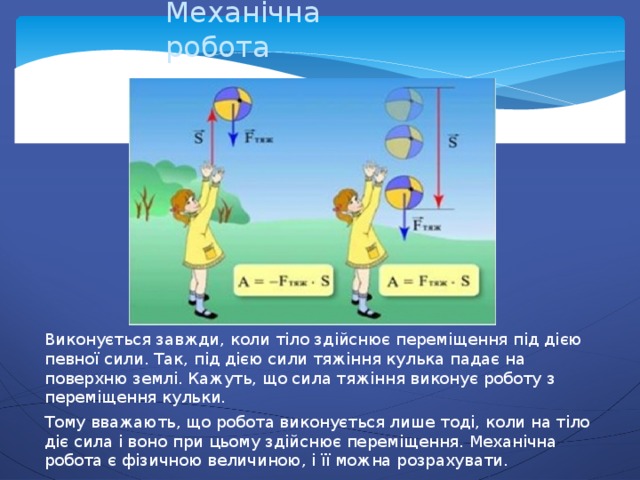 Механічна робота

$\vec{S}$

$\vec{F}_{тяж}$

$\vec{S}$

$\vec{F}_{тяж}$

$A = -F_{тяж} \cdot S$

$A = F_{тяж} \cdot S$

Виконується завжди, коли тіло здійснює переміщення під дією певної сили. Так, під дією сили тяжіння кулька падає на поверхню землі. Кажуть, що сила тяжіння виконує роботу з переміщення кульки.

Тому вважають, що робота виконується лише тоді, коли на тіло діє сила і воно при цьому здійснює переміщення. Механічна робота є фізичною величиною, і її можна розрахувати.